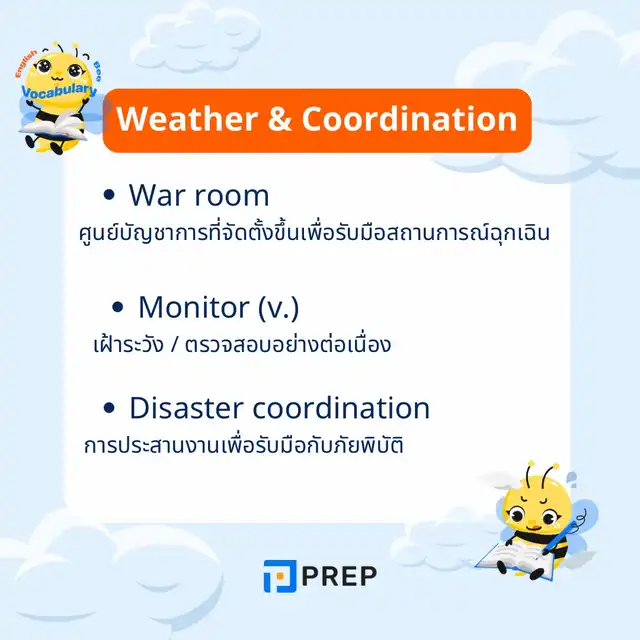 English Vocabulary Bee

Weather & Coordination

• War room
ศูนย์บัญชาการที่จัดตั้งขึ้นเพื่อรับมือสถานการณ์ฉุกเฉิน

• Monitor (v.)
เฝ้าระวัง / ตรวจสอบอย่างต่อเนื่อง

• Disaster coordination
การประสานงานเพื่อรับมือกับภัยพิบัติ

PREP